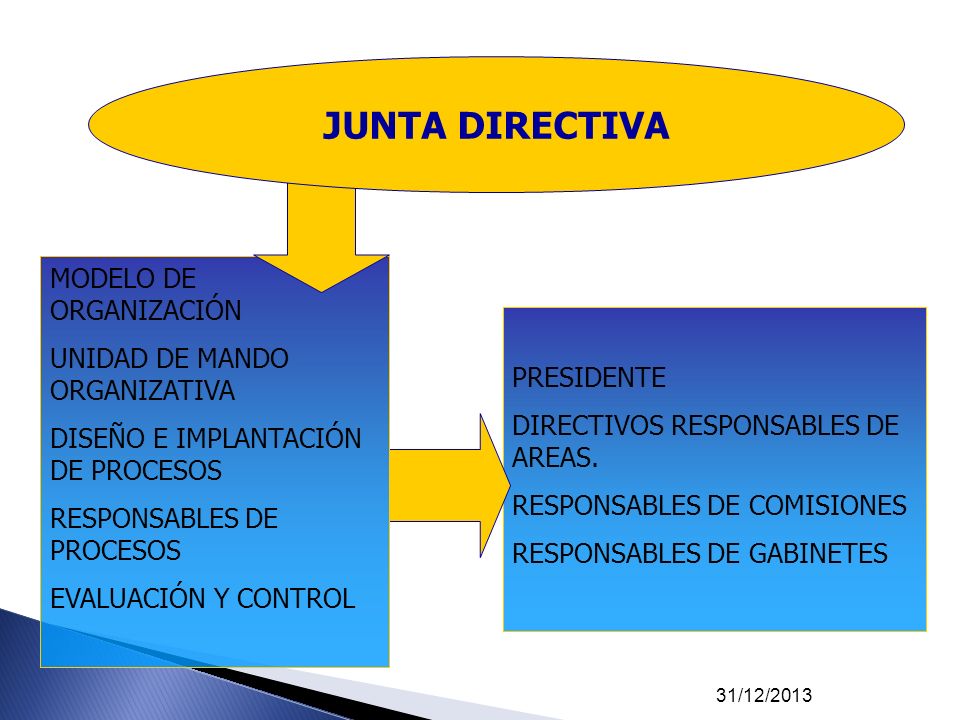 JUNTA DIRECTIVA

MODELO DE ORGANIZACIÓN

UNIDAD DE MANDO ORGANIZATIVA

DISEÑO E IMPLANTACIÓN DE PROCESOS

RESPONSABLES DE PROCESOS

EVALUACIÓN Y CONTROL

PRESIDENTE

DIRECTIVOS RESPONSABLES DE AREAS.

RESPONSABLES DE COMISIONES

RESPONSABLES DE GABINETES

31/12/2013